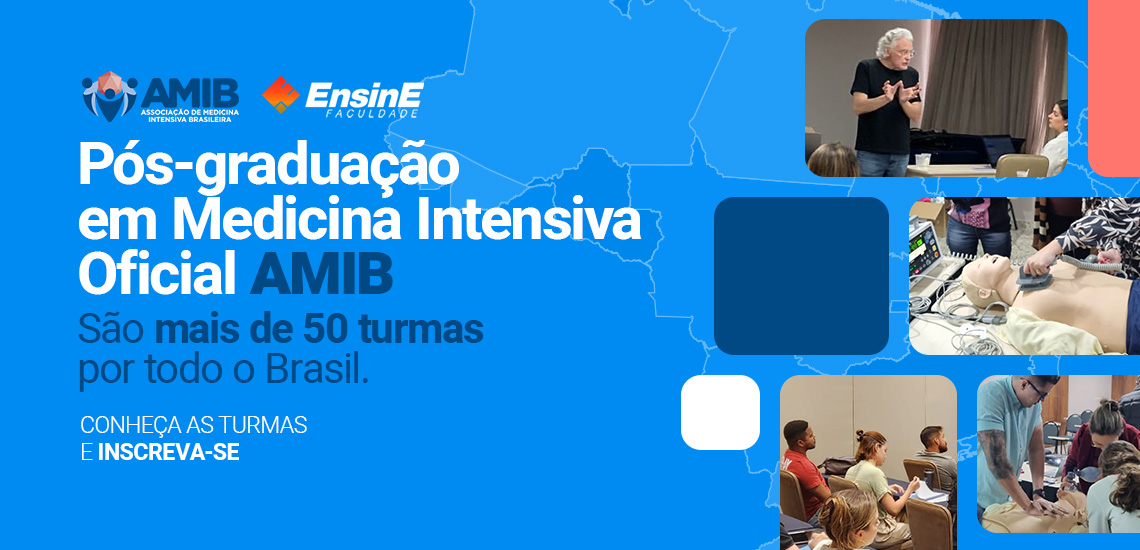 AMIB
ASSOCIAÇÃO DE MEDICINA INTENSIVA BRASILEIRA

EnsinE
FACULDADE

Pós-graduação em Medicina Intensiva Oficial AMIB

São mais de 50 turmas por todo o Brasil.

CONHEÇA AS TURMAS
E INSCREVA-SE